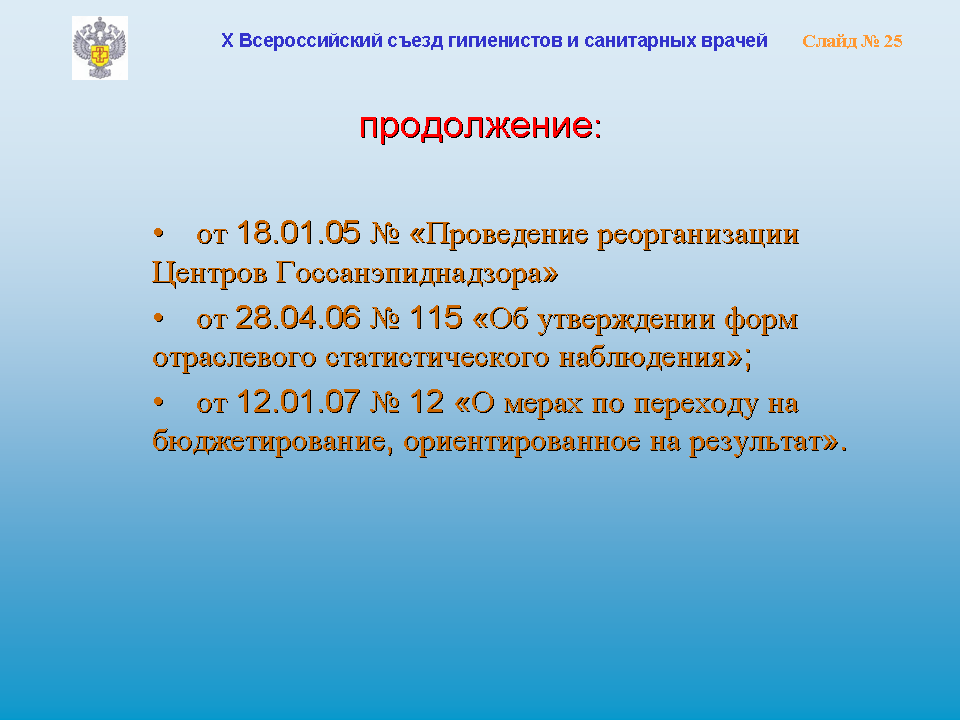 X Всероссийский съезд гигиенистов и санитарных врачей

Слайд № 25

продолжение:

• от 18.01.05 № «Проведение реорганизации Центров Госсанэпиднадзора»

• от 28.04.06 № 115 «Об утверждении форм отраслевого статистического наблюдения»;

• от 12.01.07 № 12 «О мерах по переходу на бюджетирование, ориентированное на результат».